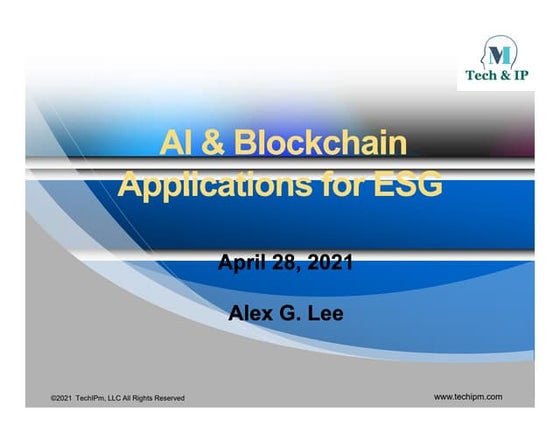 M
Tech & IP

AI & Blockchain Applications for ESG

April 28, 2021

Alex G. Lee

©2021 TechIPm, LLC All Rights Reserved

www.techipm.com